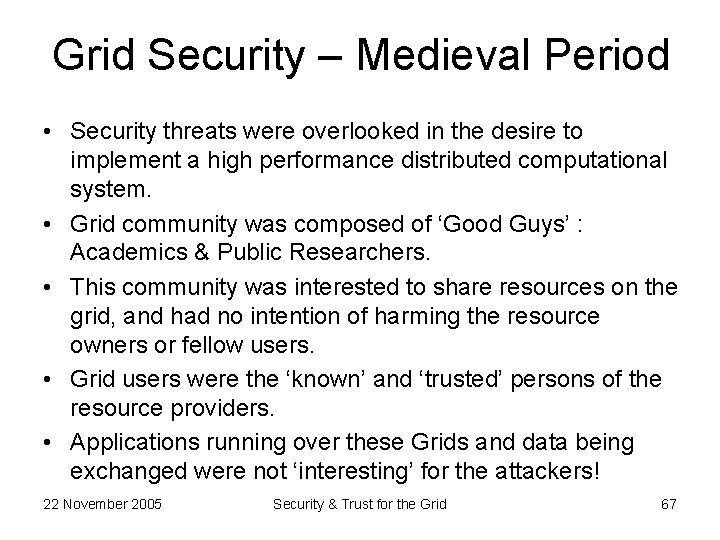 Grid Security – Medieval Period

• Security threats were overlooked in the desire to implement a high performance distributed computational system.
• Grid community was composed of ‘Good Guys’ : Academics & Public Researchers.
• This community was interested to share resources on the grid, and had no intention of harming the resource owners or fellow users.
• Grid users were the ‘known’ and ‘trusted’ persons of the resource providers.
• Applications running over these Grids and data being exchanged were not ‘interesting’ for the attackers!

22 November 2005 Security & Trust for the Grid 67